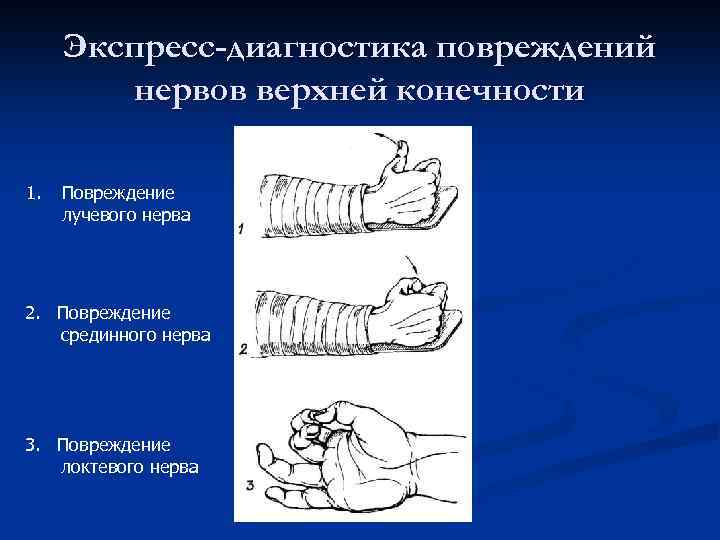 Экспресс-диагностика повреждений нервов верхней конечности

1. Повреждение лучевого нерва

2. Повреждение срединного нерва

3. Повреждение локтевого нерва

1

2

3